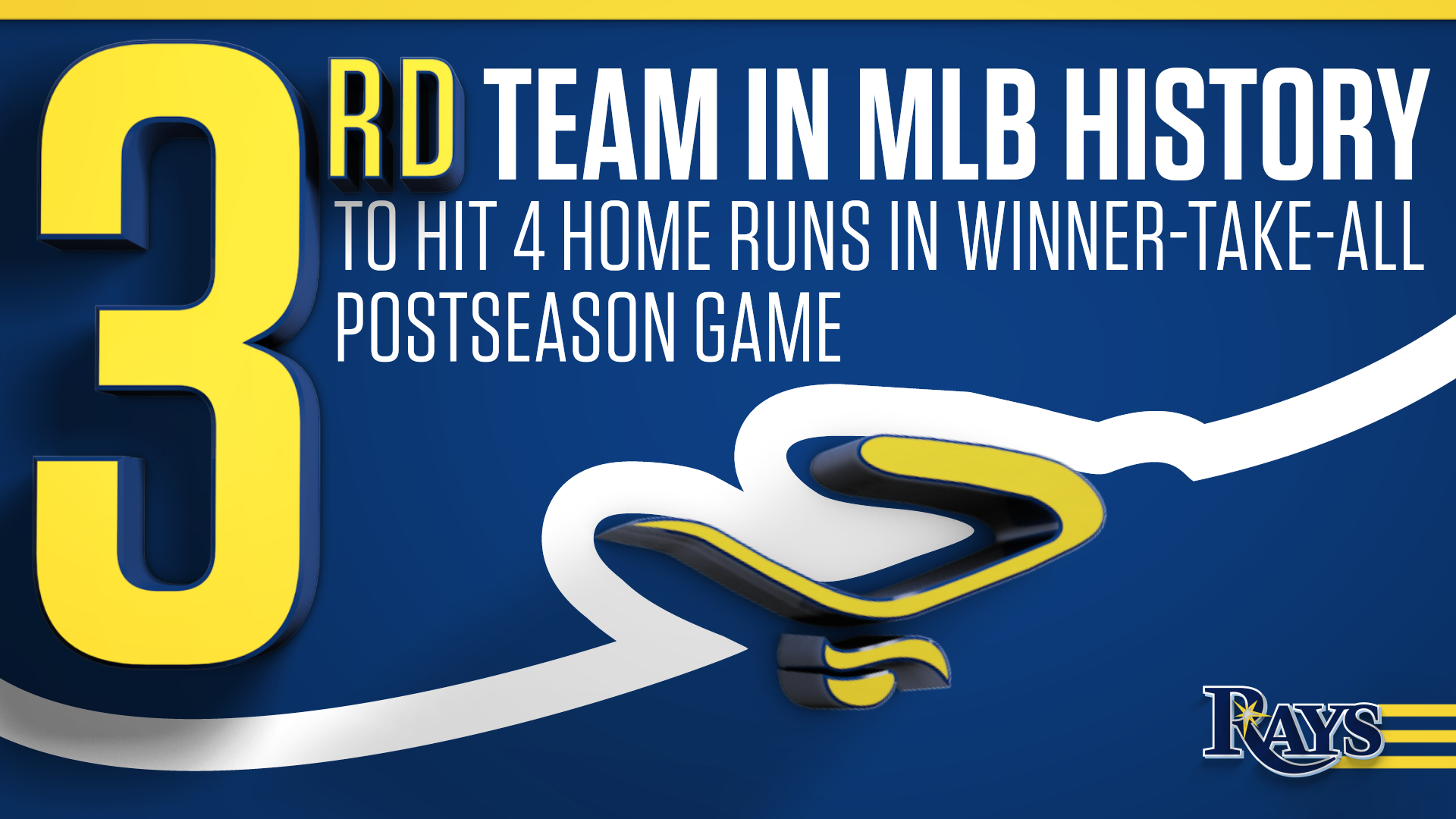 3RD TEAM IN MLB HISTORY

TO HIT 4 HOME RUNS IN WINNER-TAKE-ALL POSTSEASON GAME

RAYS